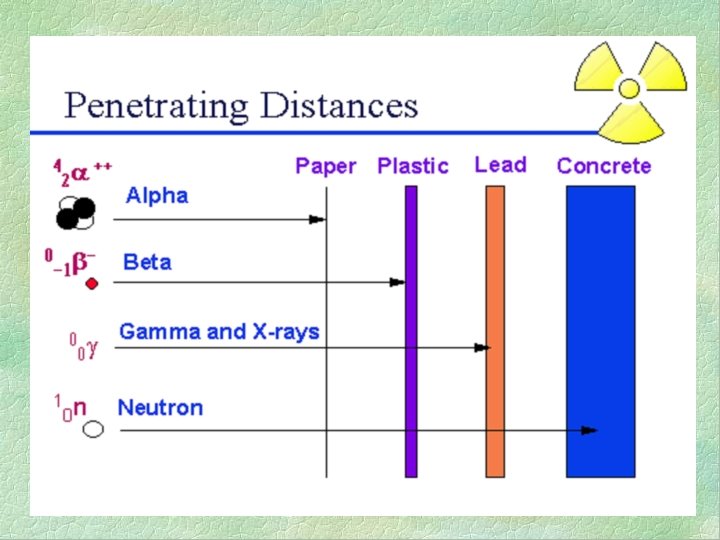 Penetrating Distances

Paper Plastic Lead Concrete

$^{4}_{2}\alpha^{++}$ Alpha

$^{0}_{-1}\beta^{-}$ Beta

$^{0}_{0}\gamma$ Gamma and X-rays

$^{1}_{0}n$ Neutron